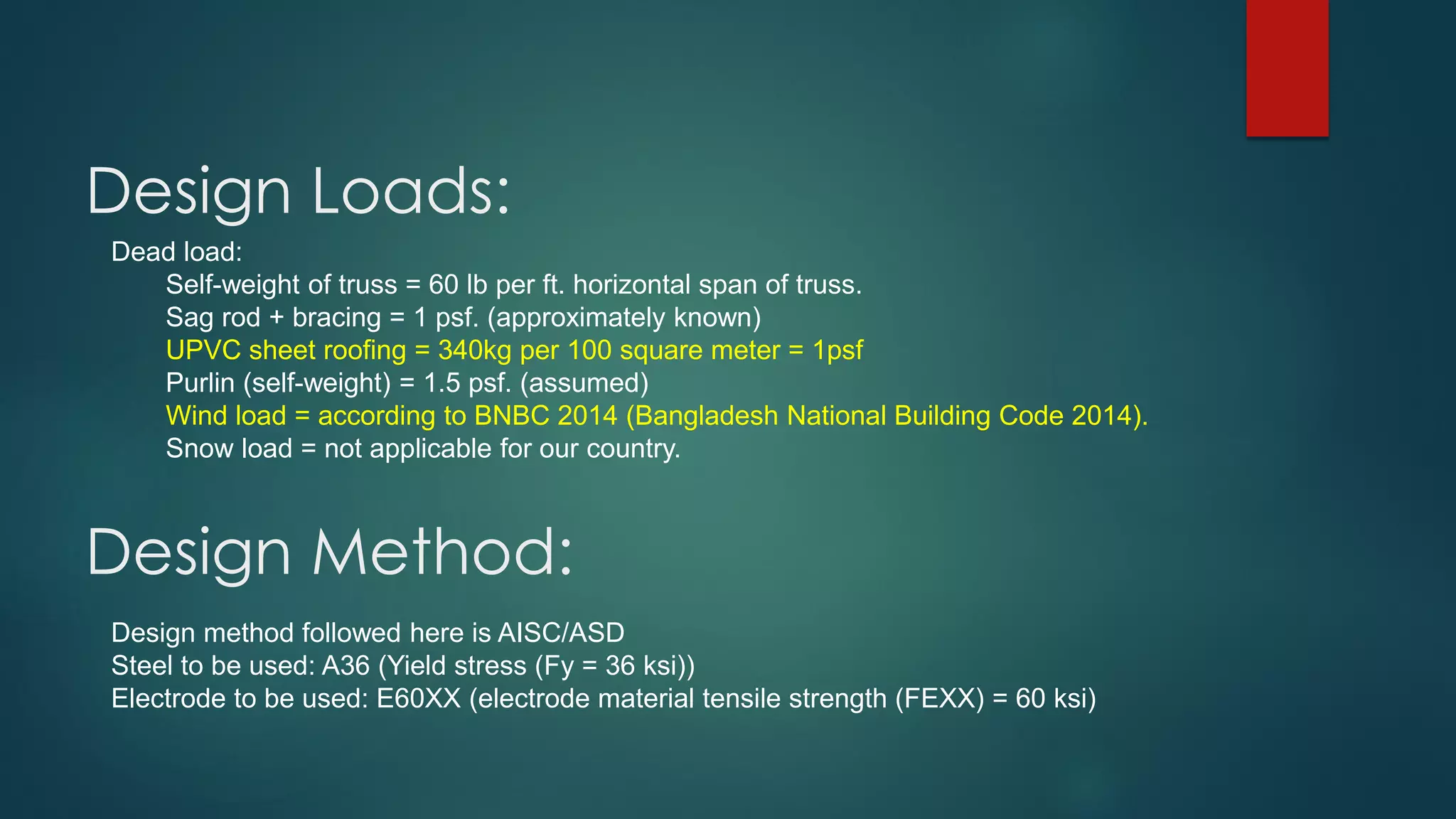 Design Loads:

Dead load:

Self-weight of truss = 60 lb per ft. horizontal span of truss.
Sag rod + bracing = 1 psf. (approximately known)
UPVC sheet roofing = 340kg per 100 square meter = 1psf
Purlin (self-weight) = 1.5 psf. (assumed)
Wind load = according to BNBC 2014 (Bangladesh National Building Code 2014).
Snow load = not applicable for our country.

Design Method:

Design method followed here is AISC/ASD
Steel to be used: A36 (Yield stress (Fy = 36 ksi))
Electrode to be used: E60XX (electrode material tensile strength (FEXX) = 60 ksi)